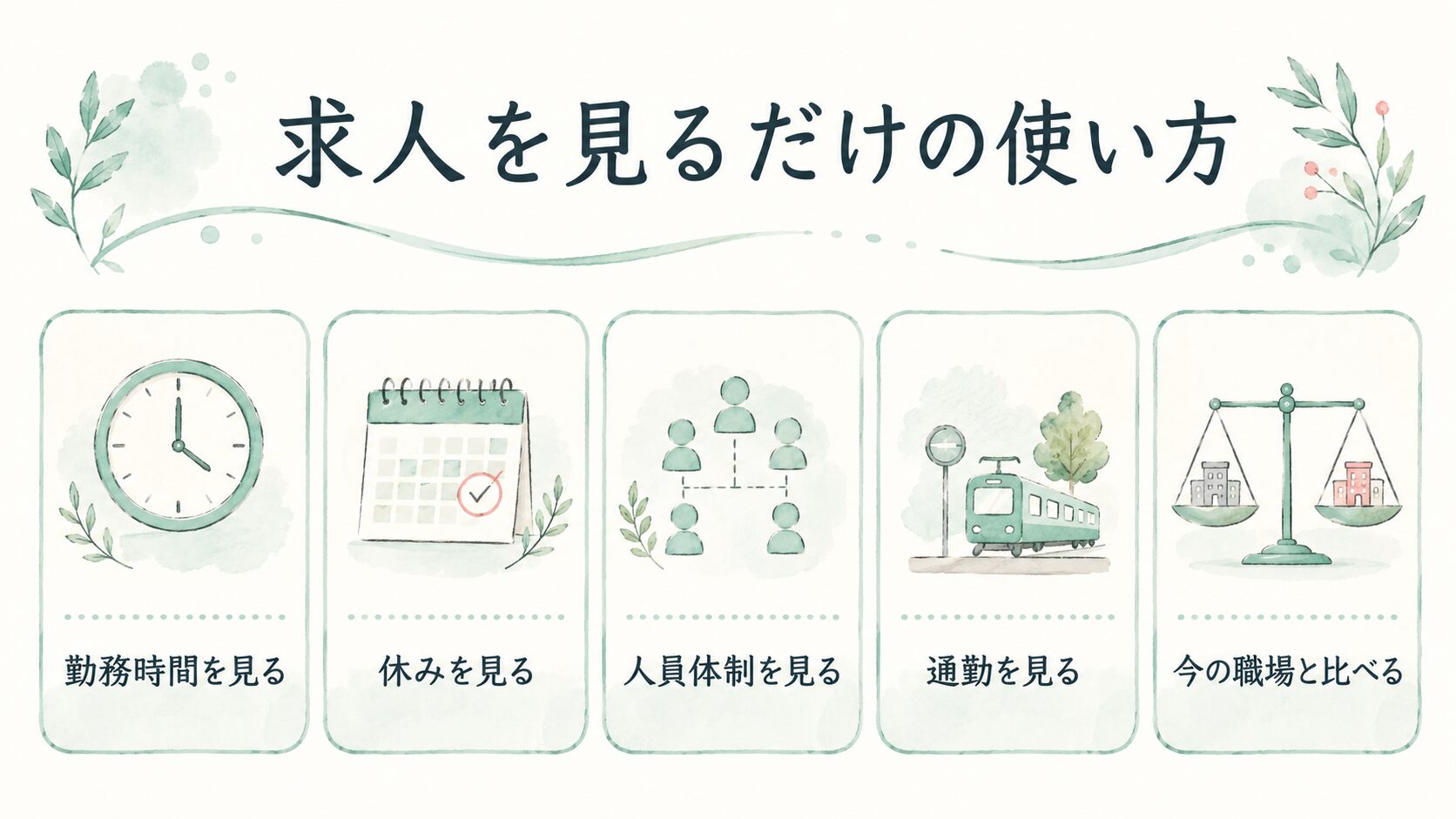 求人を見るだけの使い方

勤務時間を見る

休みを見る

人員体制を見る

通勤を見る

今の職場と比べる